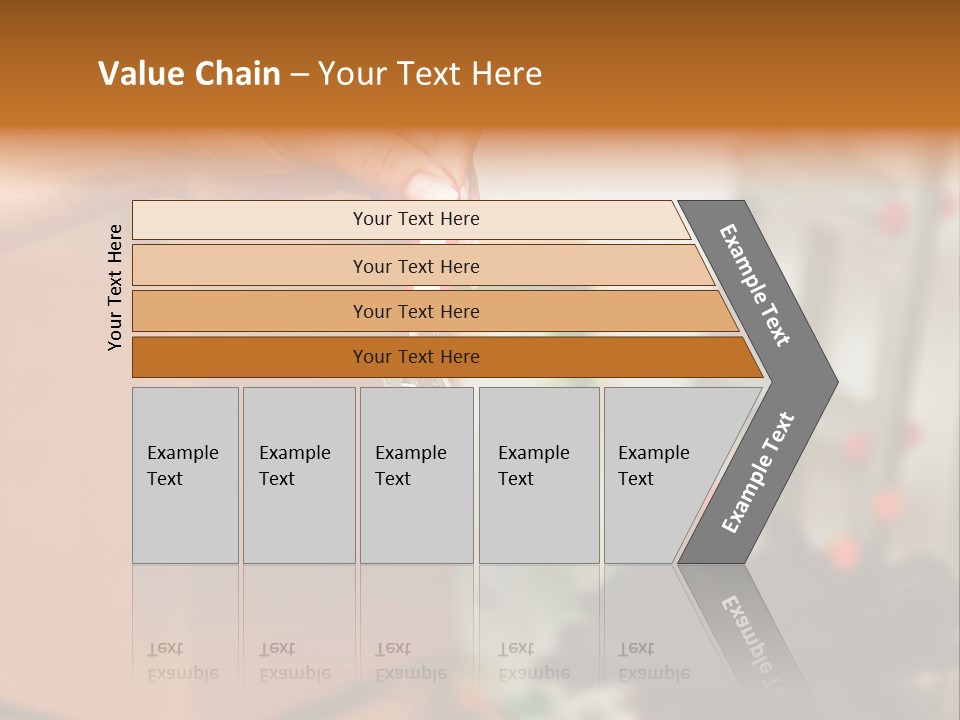 Value Chain – Your Text Here

Your Text Here

Your Text Here

Your Text Here

Your Text Here

Your Text Here

Example Text

Example Text

Example Text

Example Text

Example Text

Example Text

Example Text